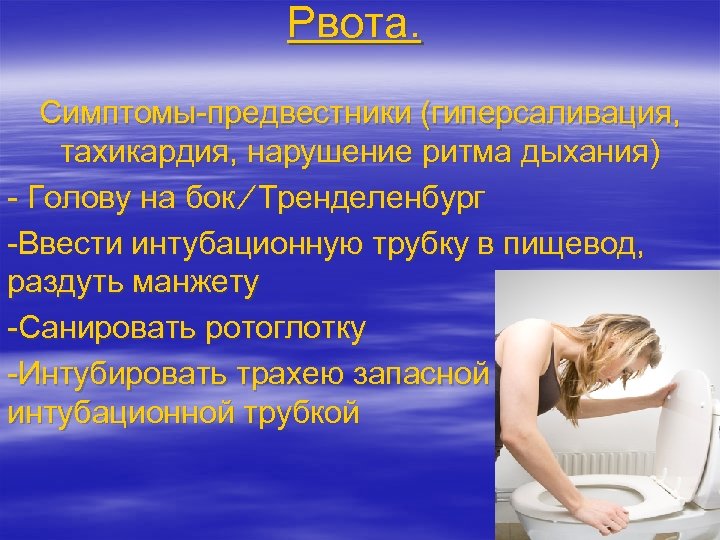 Рвота.

Симптомы-предвестники (гиперсаливация, тахикардия, нарушение ритма дыхания)

- Голову на бок/Тренделенбург

-Ввести интубационную трубку в пищевод, раздуть манжету

-Санировать ротоглотку

-Интубировать трахею запасной интубационной трубкой